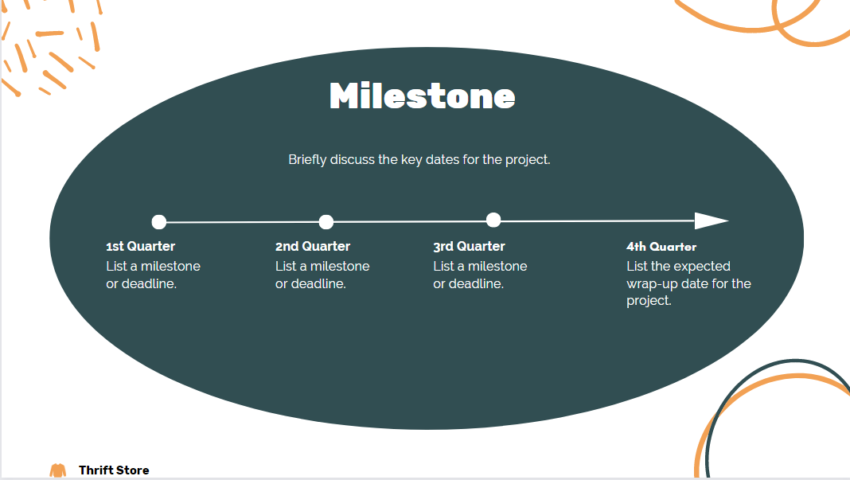 Milestone

Briefly discuss the key dates for the project.

1st Quarter
List a milestone or deadline.

2nd Quarter
List a milestone or deadline.

3rd Quarter
List a milestone or deadline.

4th Quarter
List the expected wrap-up date for the project.

Thrift Store